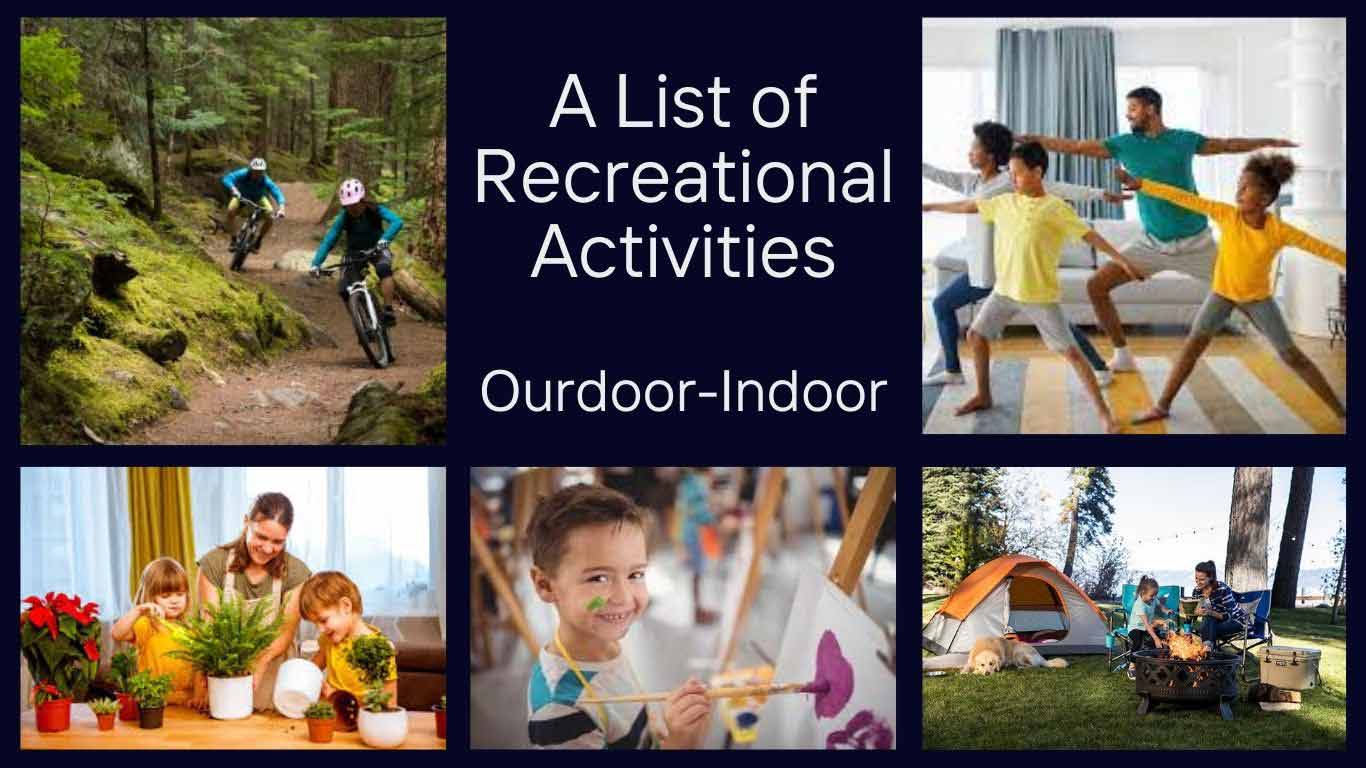 A List of Recreational Activities

Ourdoor-Indoor